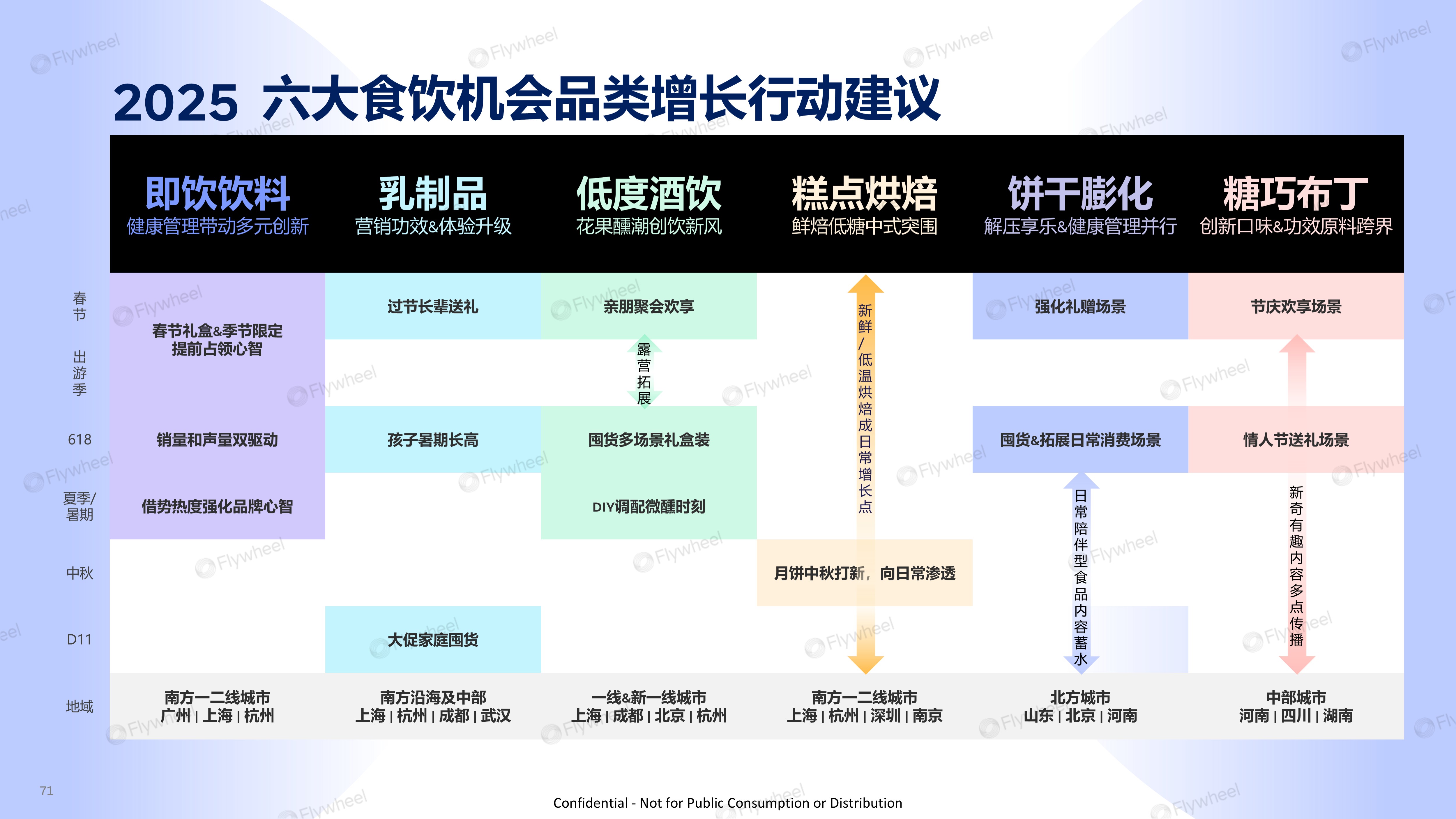 2025 六大食饮机会品类增长行动建议

| | 即饮饮料 健康管理带动多元创新 | 乳制品 营销功效&体验升级 | 低度酒饮 花果醺潮创饮新风 | 糕点烘焙 鲜焙低糖中式突围 | 饼干膨化 解压享乐&健康管理并行 | 糖巧布丁 创新口味&功效原料跨界 |
|---|---|---|---|---|---|---|
| 春节 | 春节礼盒&季节限定 提前占领心智 | 过节长辈送礼 | 亲朋聚会欢享 | 新鲜/低温烘焙成日常增长点 | 强化礼赠场景 | 节庆欢享场景 |
| 出游季 | | | 露营拓展 | | | |
| 618 | 销量和声量双驱动 | 孩子暑期长高 | 囤货多场景礼盒装 | | 囤货&拓展日常消费场景 | 情人节送礼场景 |
| 夏季/暑期 | 借势热度强化品牌心智 | | DIY调配微醺时刻 | | 日常陪伴型食品内容蓄水 | 新奇有趣内容多点传播 |
| 中秋 | | | | 月饼中秋打新，向日常渗透 | | |
| D11 | | 大促家庭囤货 | | | | |
| 地域 | 南方一二线城市 广州 \| 上海 \| 杭州 | 南方沿海及中部 上海 \| 杭州 \| 成都 \| 武汉 | 一线&新一线城市 上海 \| 成都 \| 北京 \| 杭州 | 南方一二线城市 上海 \| 杭州 \| 深圳 \| 南京 | 北方城市 山东 \| 北京 \| 河南 | 中部城市 河南 \| 四川 \| 湖南 |

71

Confidential - Not for Public Consumption or Distribution

Flywheel